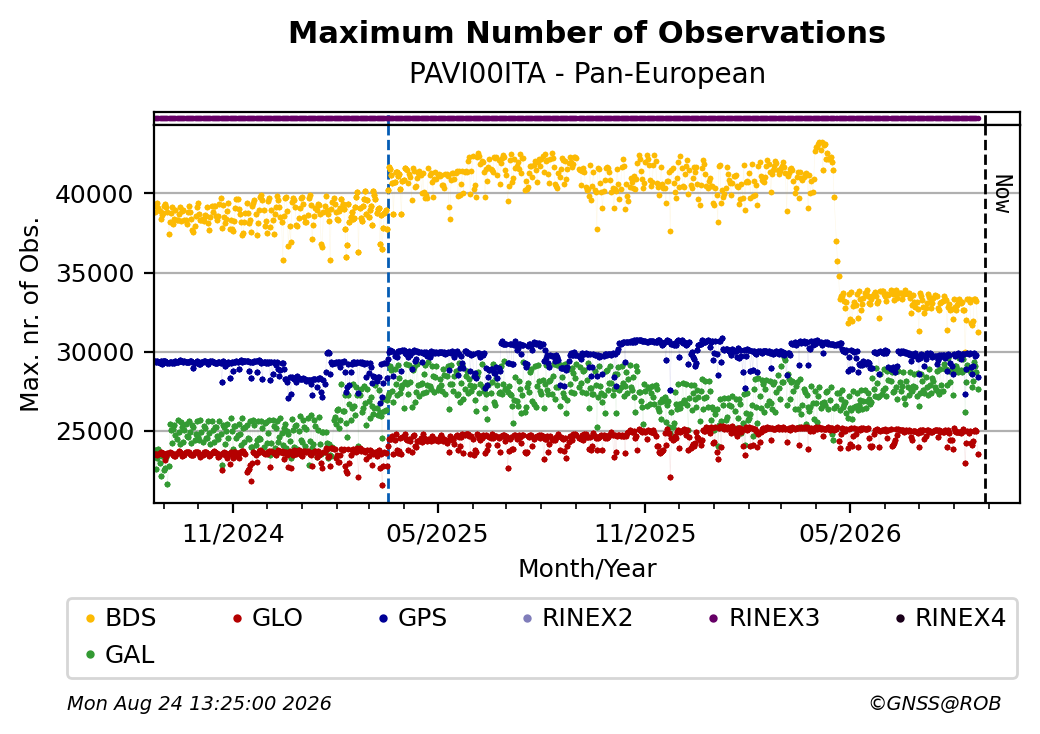 Maximum Number of Observations
PAVI00ITA - Pan-European

Max. nr. of Obs.

40000
35000
30000
25000

Now

11/2024
05/2025
11/2025
05/2026

Month/Year

BDS
GLO
GPS
RINEX2
RINEX3
RINEX4
GAL

Mon Aug 24 13:25:00 2026
©GNSS@ROB